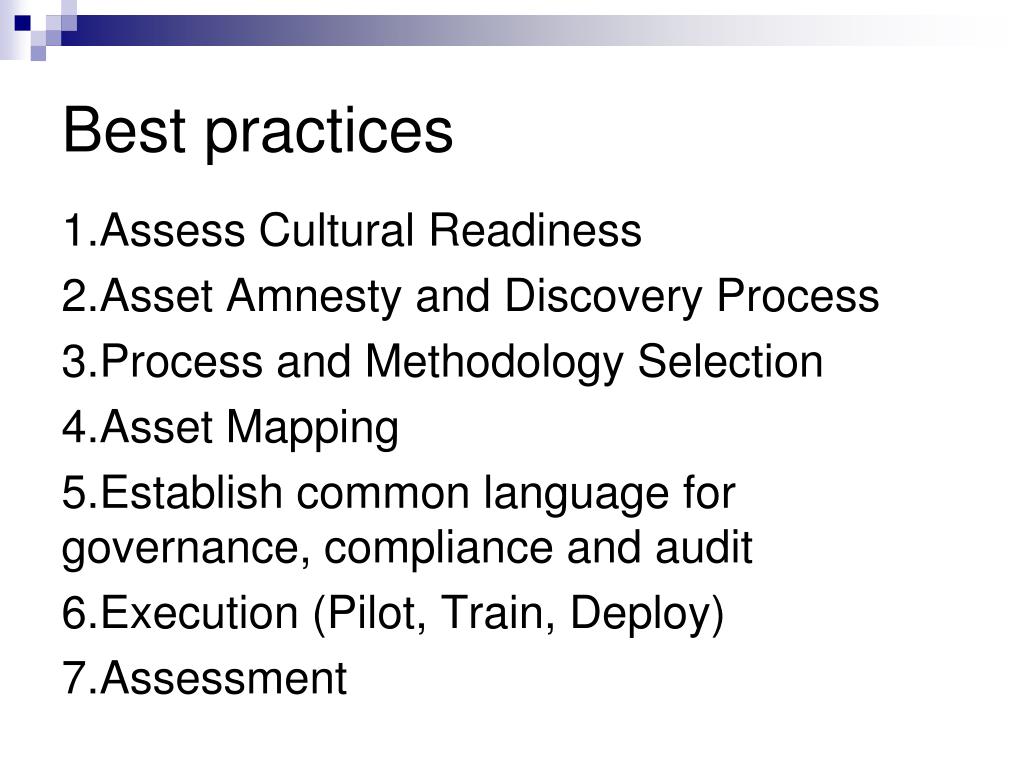 Best practices

1.Assess Cultural Readiness

2.Asset Amnesty and Discovery Process

3.Process and Methodology Selection

4.Asset Mapping

5.Establish common language for governance, compliance and audit

6.Execution (Pilot, Train, Deploy)

7.Assessment